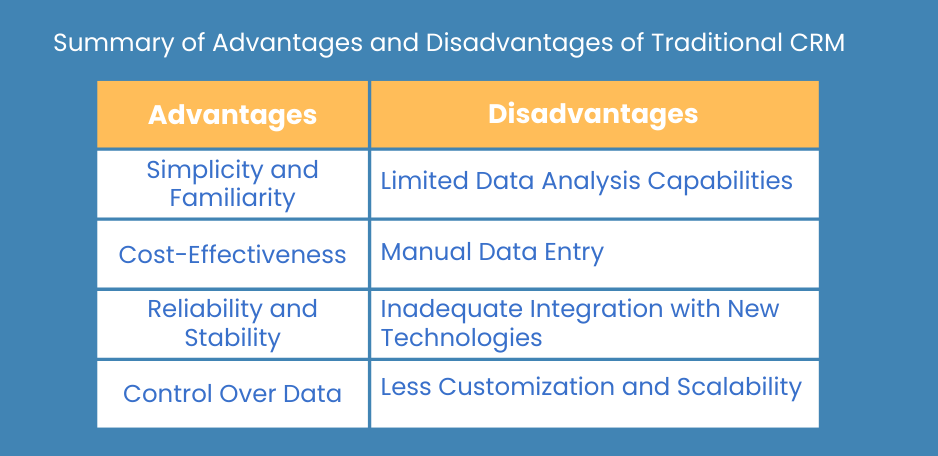 Summary of Advantages and Disadvantages of Traditional CRM

| Advantages | Disadvantages |
|---|---|
| Simplicity and Familiarity | Limited Data Analysis Capabilities |
| Cost-Effectiveness | Manual Data Entry |
| Reliability and Stability | Inadequate Integration with New Technologies |
| Control Over Data | Less Customization and Scalability |